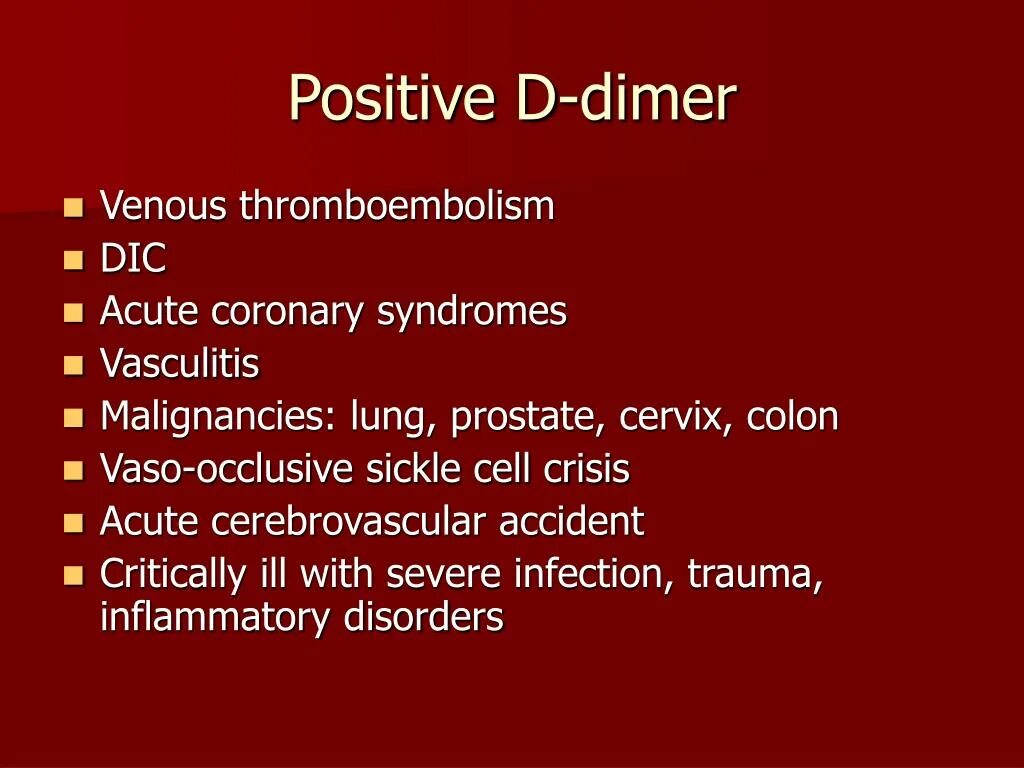 Positive D-dimer

- Venous thromboembolism
- DIC
- Acute coronary syndromes
- Vasculitis
- Malignancies: lung, prostate, cervix, colon
- Vaso-occlusive sickle cell crisis
- Acute cerebrovascular accident
- Critically ill with severe infection, trauma, inflammatory disorders